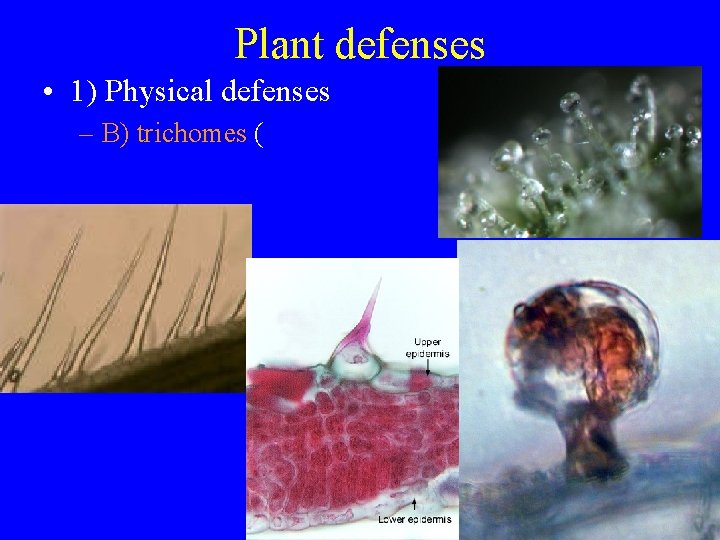 Plant defenses

• 1) Physical defenses

– B) trichomes (

Upper epidermis

Lower epidermis